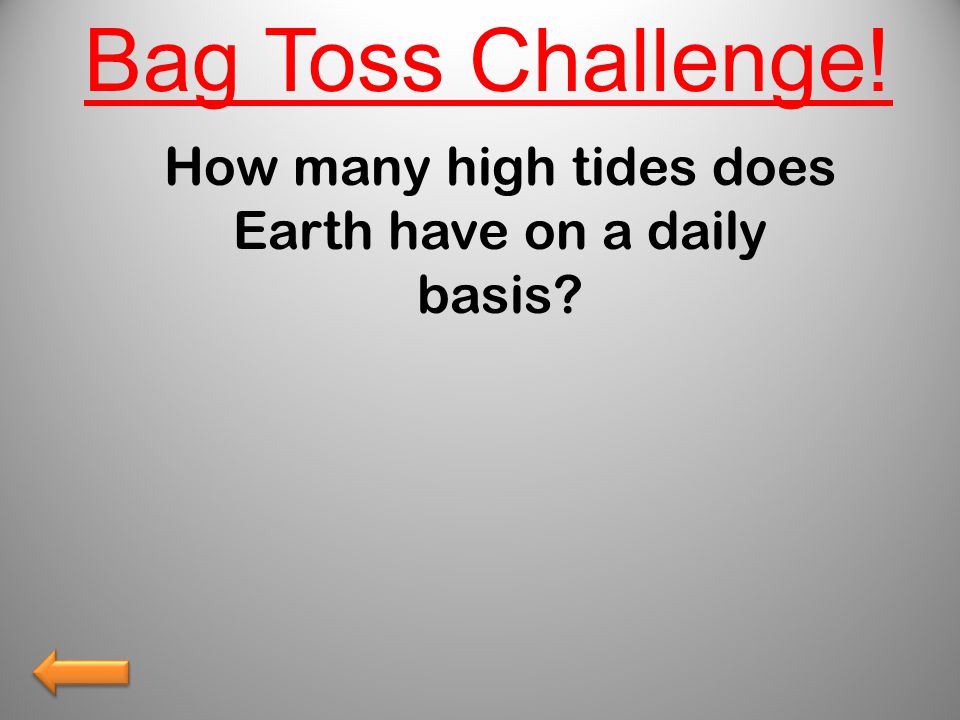 Bag Toss Challenge!

How many high tides does Earth have on a daily basis?